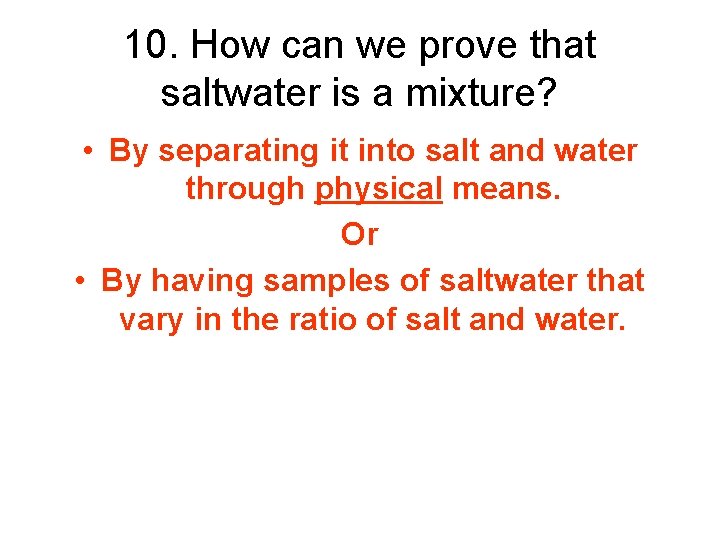 10. How can we prove that saltwater is a mixture?

• By separating it into salt and water through physical means.

Or

• By having samples of saltwater that vary in the ratio of salt and water.